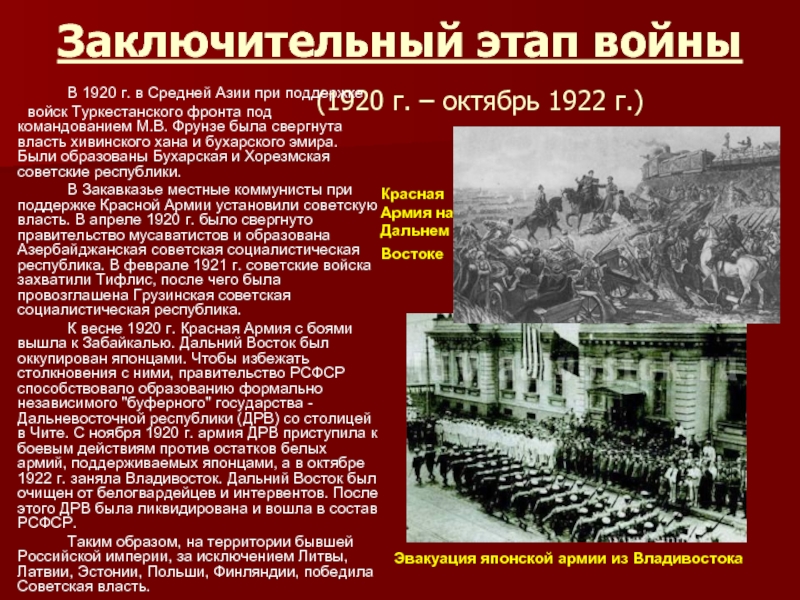 Заключительный этап войны

(1920 г. – октябрь 1922 г.)

В 1920 г. в Средней Азии при поддержке войск Туркестанского фронта под командованием М.В. Фрунзе была свергнута власть хивинского хана и бухарского эмира. Были образованы Бухарская и Хорезмская советские республики.

В Закавказье местные коммунисты при поддержке Красной Армии установили советскую власть. В апреле 1920 г. было свергнуто правительство мусаватистов и образована Азербайджанская советская социалистическая республика. В феврале 1921 г. советские войска захватили Тифлис, после чего была провозглашена Грузинская советская социалистическая республика.

К весне 1920 г. Красная Армия с боями вышла к Забайкалью. Дальний Восток был оккупирован японцами. Чтобы избежать столкновения с ними, правительство РСФСР способствовало образованию формально независимого "буферного" государства - Дальневосточной республики (ДРВ) со столицей в Чите. С ноября 1920 г. армия ДРВ приступила к боевым действиям против остатков белых армий, поддерживаемых японцами, а в октябре 1922 г. заняла Владивосток. Дальний Восток был очищен от белогвардейцев и интервентов. После этого ДРВ была ликвидирована и вошла в состав РСФСР.

Таким образом, на территории бывшей Российской империи, за исключением Литвы, Латвии, Эстонии, Польши, Финляндии, победила Советская власть.

Красная Армия на Дальнем Востоке

Эвакуация японской армии из Владивостока